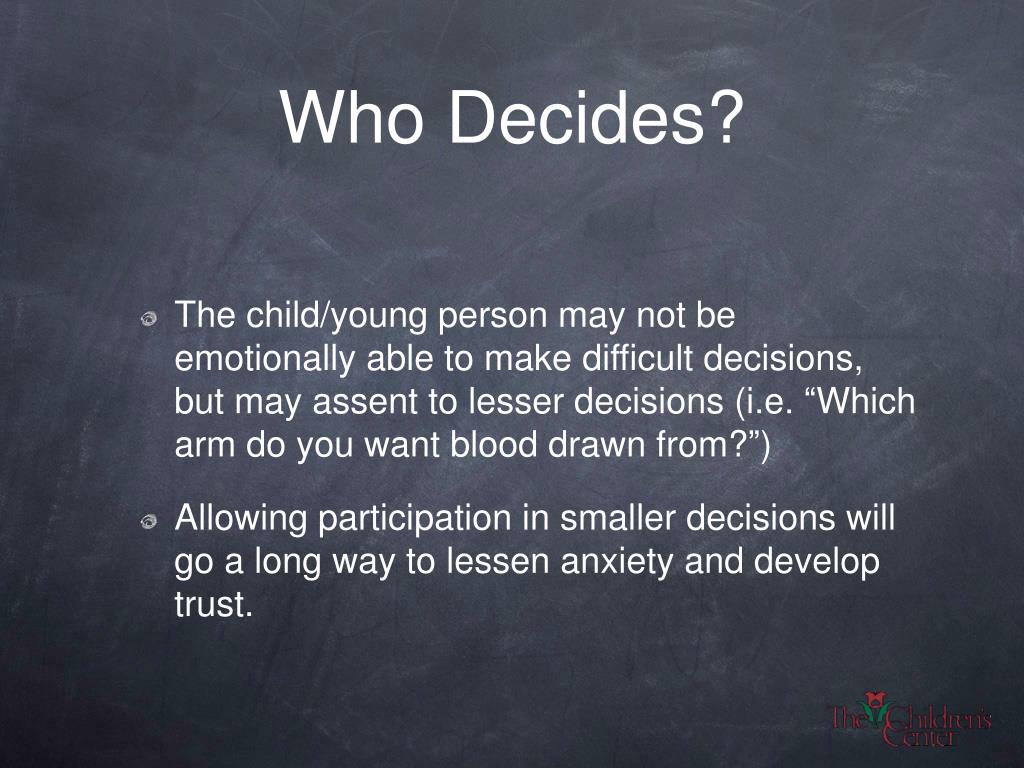 Who Decides?

The child/young person may not be emotionally able to make difficult decisions, but may assent to lesser decisions (i.e. “Which arm do you want blood drawn from?”)

Allowing participation in smaller decisions will go a long way to lessen anxiety and develop trust.

The Children's Center